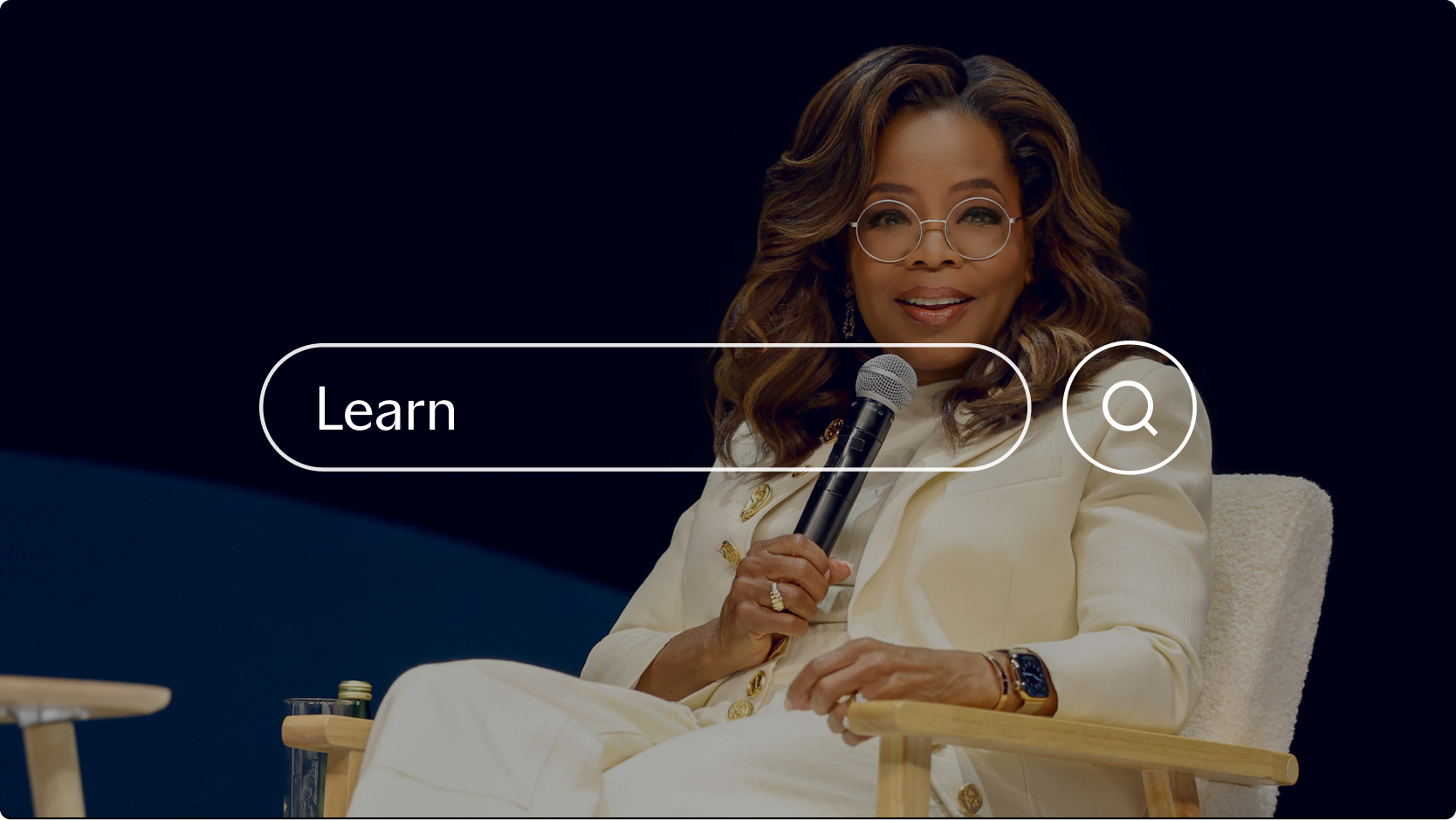 Learn